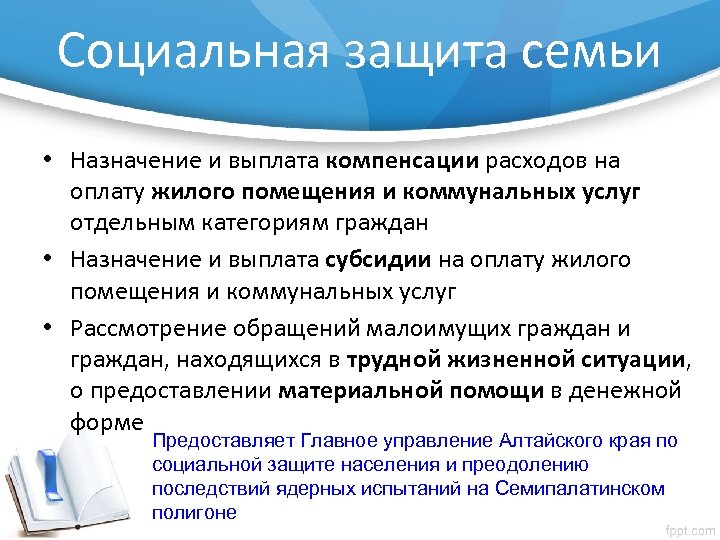 Социальная защита семьи

• Назначение и выплата компенсации расходов на оплату жилого помещения и коммунальных услуг отдельным категориям граждан

• Назначение и выплата субсидии на оплату жилого помещения и коммунальных услуг

• Рассмотрение обращений малоимущих граждан и граждан, находящихся в трудной жизненной ситуации, о предоставлении материальной помощи в денежной форме

Предоставляет Главное управление Алтайского края по социальной защите населения и преодолению последствий ядерных испытаний на Семипалатинском полигоне

fppt.com